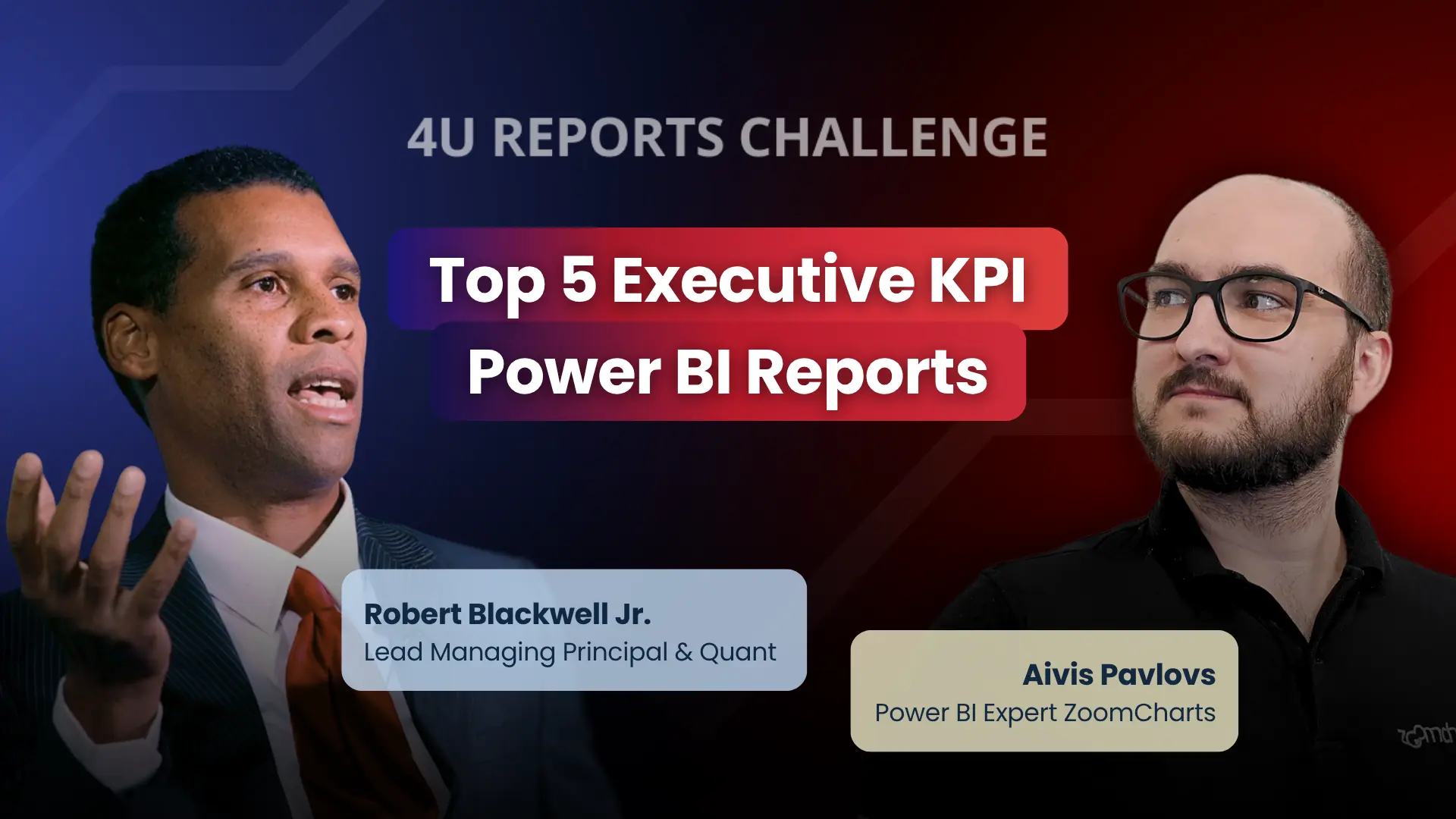 4U REPORTS CHALLENGE

Top 5 Executive KPI Power BI Reports

Robert Blackwell Jr.
Lead Managing Principal & Quant

Aivis Pavlovs
Power BI Expert ZoomCharts

zoomch